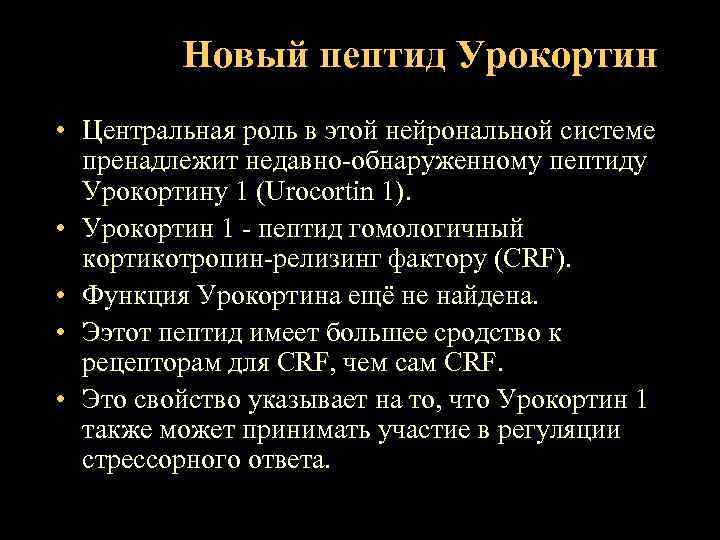 Новый пептид Урокортин

• Центральная роль в этой нейрональной системе пренадлежит недавно-обнаруженному пептиду Урокортину 1 (Urocortin 1).

• Урокортин 1 - пептид гомологичный кортикотропин-релизинг фактору (CRF).

• Функция Урокортина ещё не найдена.

• Ээтот пептид имеет большее сродство к рецепторам для CRF, чем сам CRF.

• Это свойство указывает на то, что Урокортин 1 также может принимать участие в регуляции стрессорного ответа.